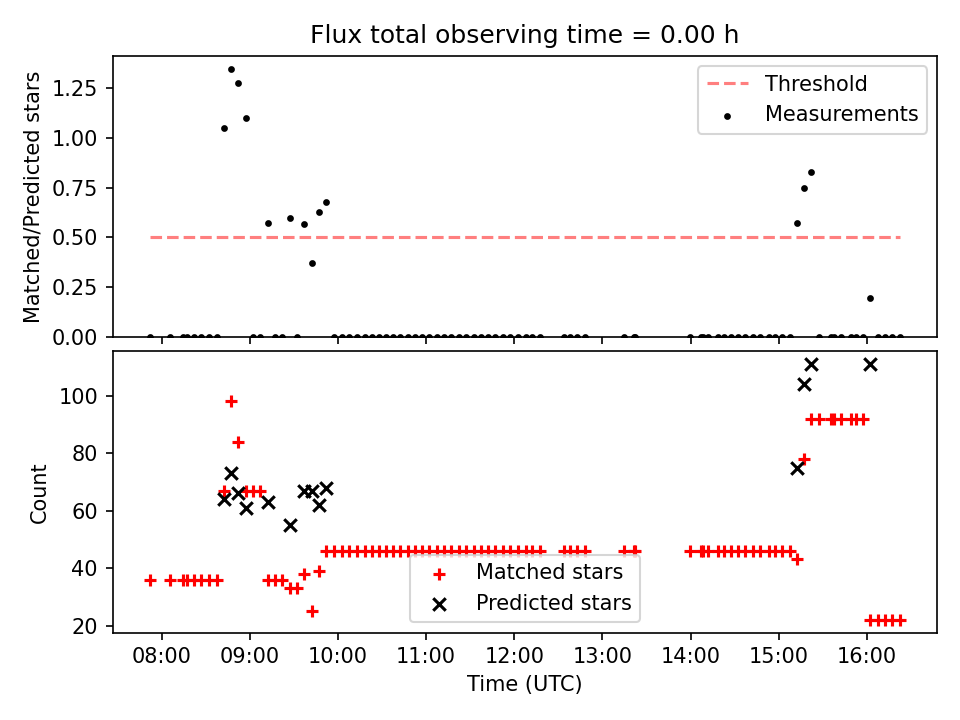 Flux total observing time = 0.00 h

Matched/Predicted stars

1.25
1.00
0.75
0.50
0.25
0.00

Threshold
Measurements

Count

100
80
60
40
20

Matched stars
Predicted stars

08:00
09:00
10:00
11:00
12:00
13:00
14:00
15:00
16:00

Time (UTC)